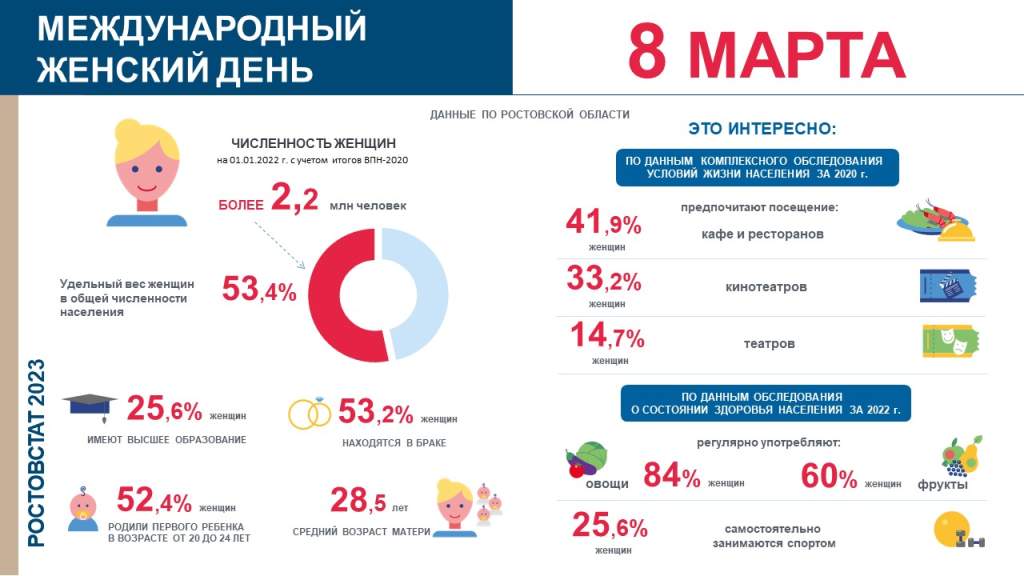 МЕЖДУНАРОДНЫЙ ЖЕНСКИЙ ДЕНЬ

8 МАРТА

ДАННЫЕ ПО РОСТОВСКОЙ ОБЛАСТИ

ЧИСЛЕННОСТЬ ЖЕНЩИН
на 01.01.2022 г. с учетом итогов ВПН-2020

БОЛЕЕ 2,2 млн человек

Удельный вес женщин в общей численности населения

53,4%

25,6% женщин
ИМЕЮТ ВЫСШЕЕ ОБРАЗОВАНИЕ

53,2% женщин
НАХОДЯТСЯ В БРАКЕ

52,4% женщин
РОДИЛИ ПЕРВОГО РЕБЕНКА В ВОЗРАСТЕ ОТ 20 ДО 24 ЛЕТ

28,5 лет
СРЕДНИЙ ВОЗРАСТ МАТЕРИ

РОСТОВСТАТ 2023

ЭТО ИНТЕРЕСНО:

ПО ДАННЫМ КОМПЛЕКСНОГО ОБСЛЕДОВАНИЯ УСЛОВИЙ ЖИЗНИ НАСЕЛЕНИЯ ЗА 2020 г.

предпочитают посещение:

41,9% женщин
кафе и ресторанов

33,2% женщин
кинотеатров

14,7% женщин
театров

ПО ДАННЫМ ОБСЛЕДОВАНИЯ О СОСТОЯНИИ ЗДОРОВЬЯ НАСЕЛЕНИЯ ЗА 2022 г.

регулярно употребляют:

овощи 84% женщин

60% женщин фрукты

25,6% женщин
самостоятельно занимаются спортом